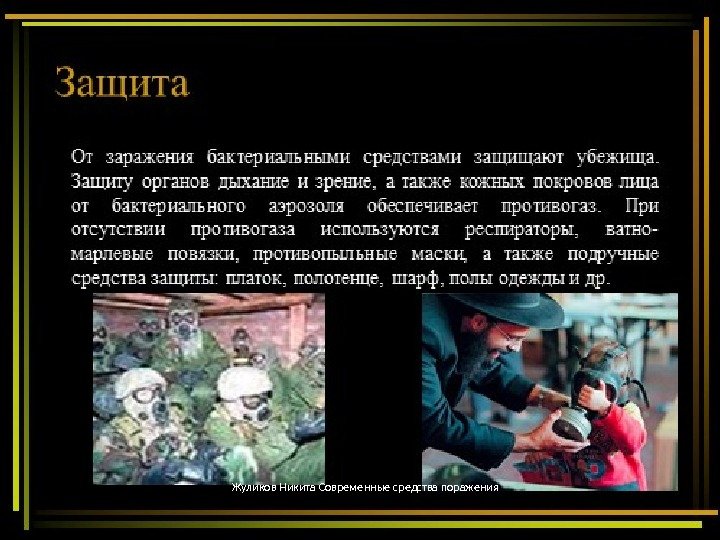 Защита

От заражения бактериальными средствами защищают убежища. Защиту органов дыхание и зрение, а также кожных покровов лица от бактериального аэрозоля обеспечивает противогаз. При отсутствии противогаза используются респираторы, ватно-марлевые повязки, противопыльные маски, а также подручные средства защиты: платок, полотенце, шарф, полы одежды и др.

Жуликов Никита Современные средства поражения